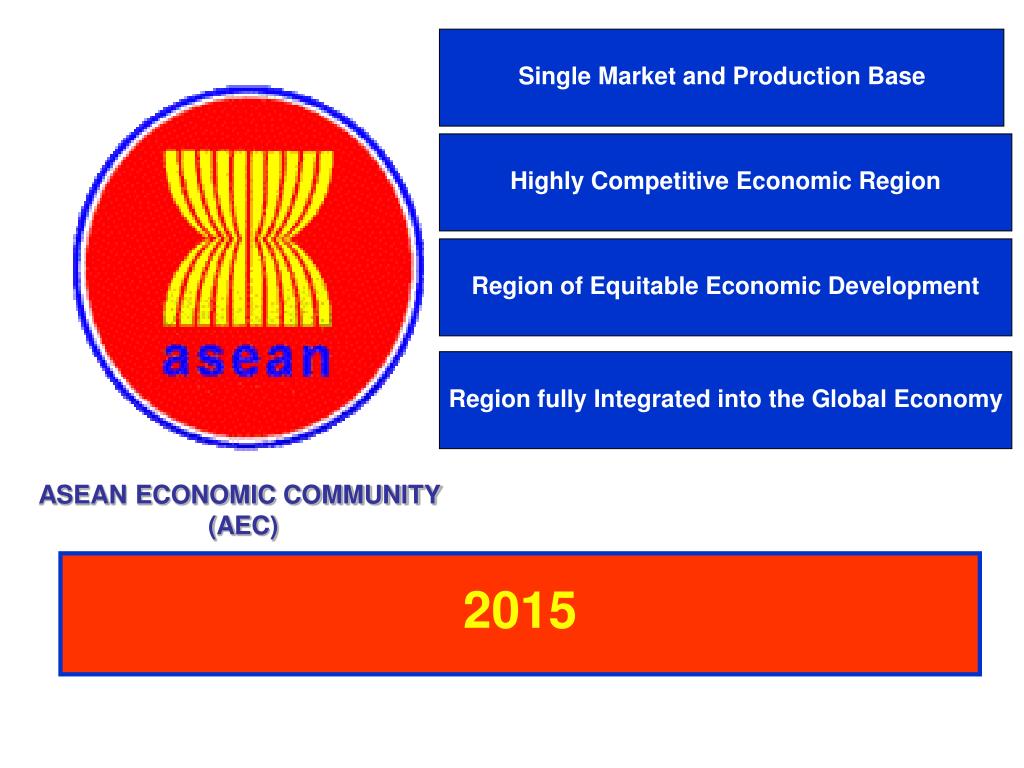 asean

Single Market and Production Base

Highly Competitive Economic Region

Region of Equitable Economic Development

Region fully Integrated into the Global Economy

ASEAN ECONOMIC COMMUNITY (AEC)

2015